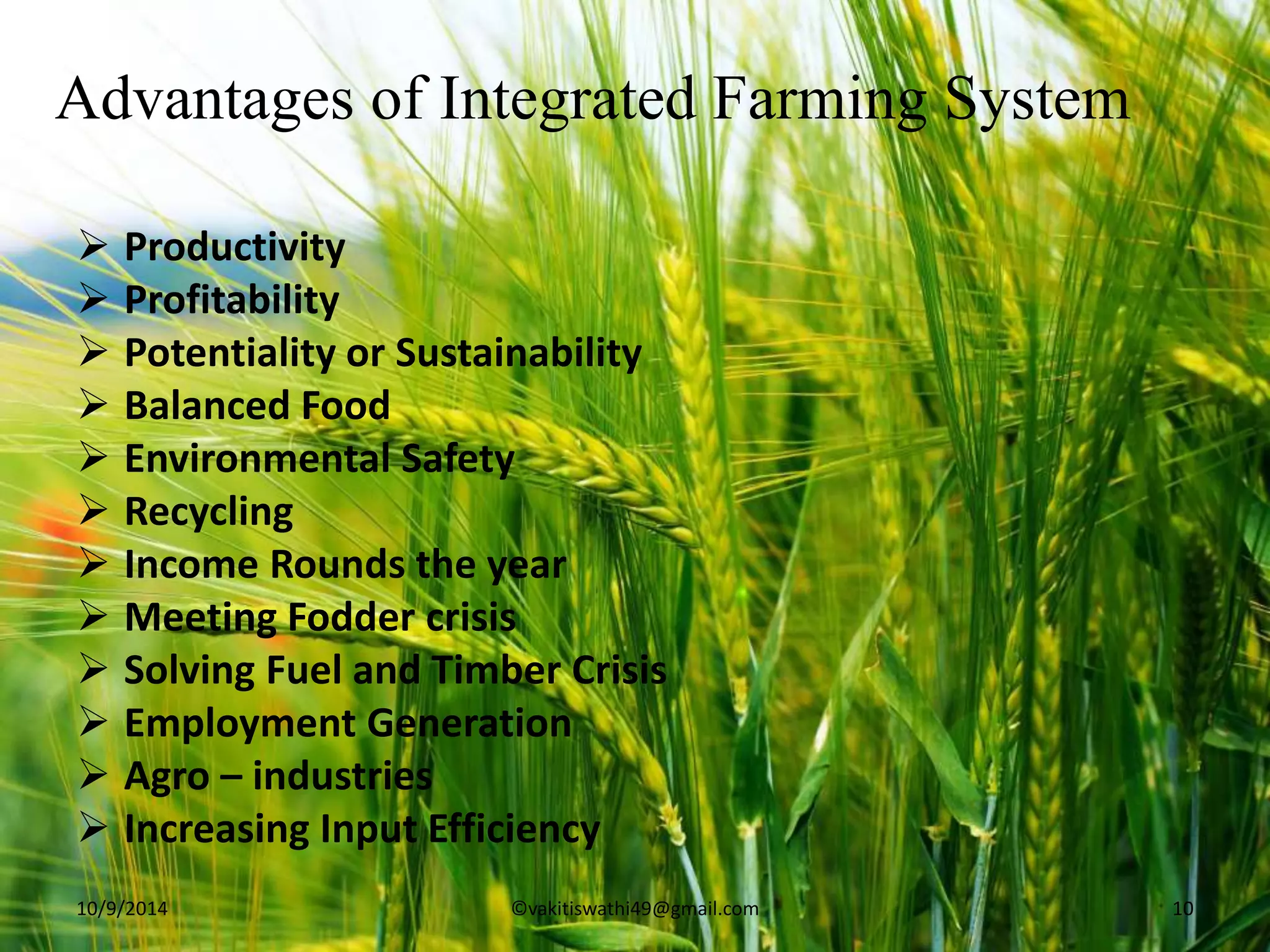 Advantages of Integrated Farming System

➢ Productivity
➢ Profitability
➢ Potentiality or Sustainability
➢ Balanced Food
➢ Environmental Safety
➢ Recycling
➢ Income Rounds the year
➢ Meeting Fodder crisis
➢ Solving Fuel and Timber Crisis
➢ Employment Generation
➢ Agro – industries
➢ Increasing Input Efficiency

10/9/2014

©vakitiswathi49@gmail.com

10